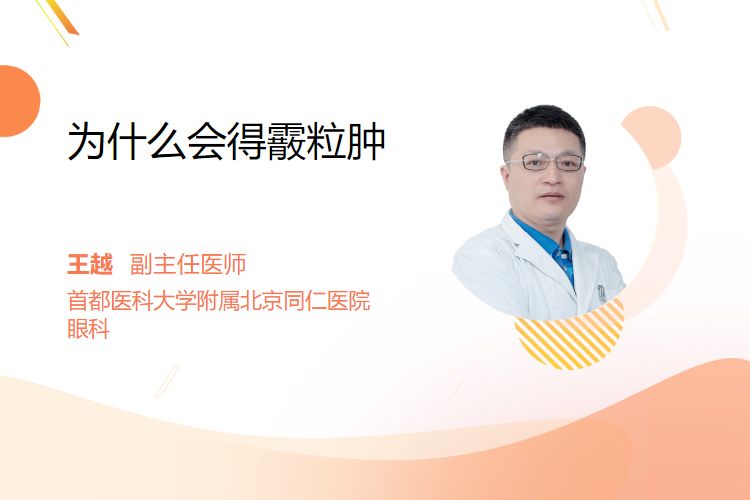 为什么会得霰粒肿

王越 副主任医师
首都医科大学附属北京同仁医院
眼科